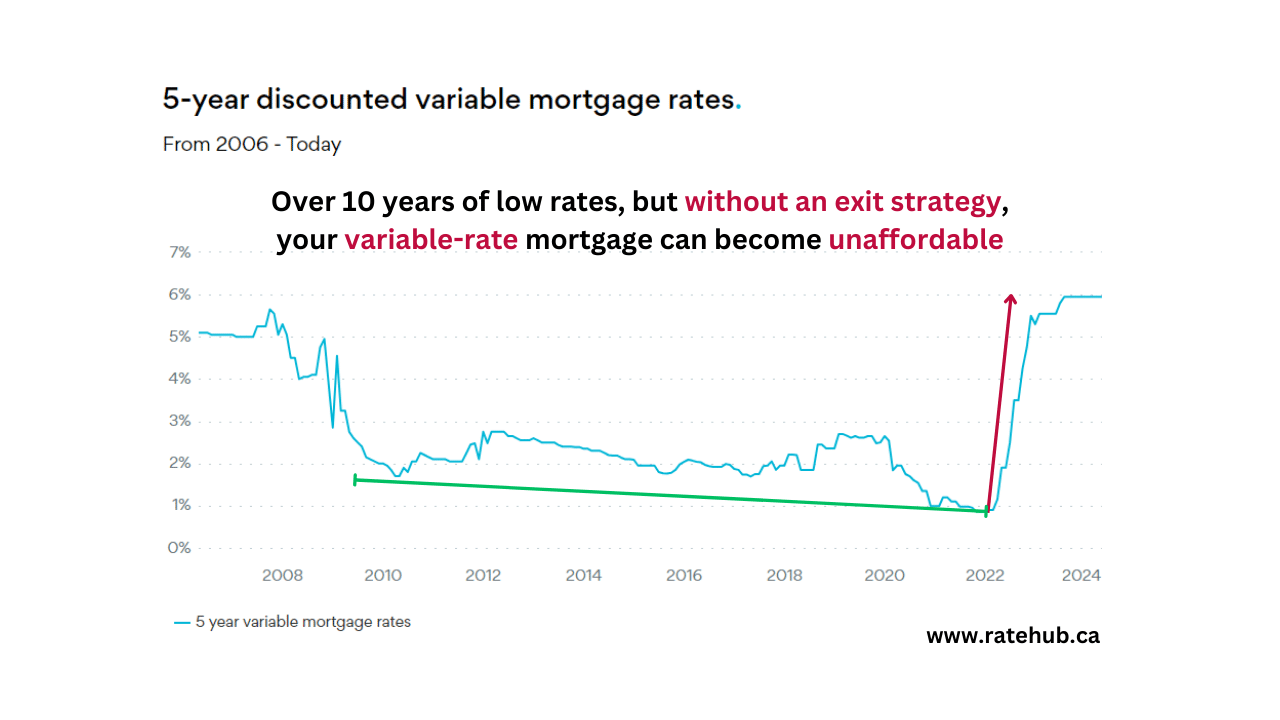 5-year discounted variable mortgage rates.

From 2006 - Today

Over 10 years of low rates, but without an exit strategy, your variable-rate mortgage can become unaffordable

7%
6%
5%
4%
3%
2%
1%
0%

2008 2010 2012 2014 2016 2018 2020 2022 2024

5 year variable mortgage rates

www.ratehub.ca